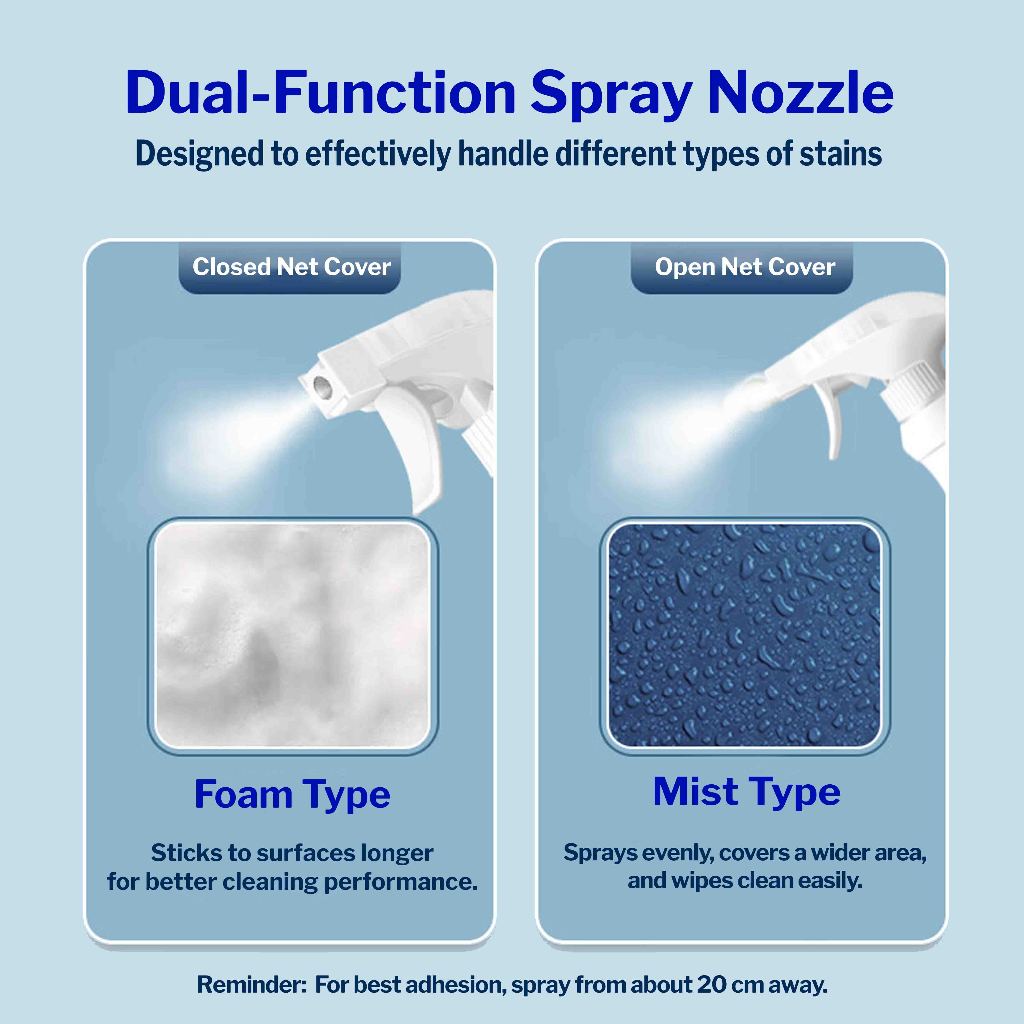 Dual-Function Spray Nozzle

Designed to effectively handle different types of stains

Closed Net Cover

Foam Type

Sticks to surfaces longer for better cleaning performance.

Open Net Cover

Mist Type

Sprays evenly, covers a wider area, and wipes clean easily.

Reminder: For best adhesion, spray from about 20 cm away.